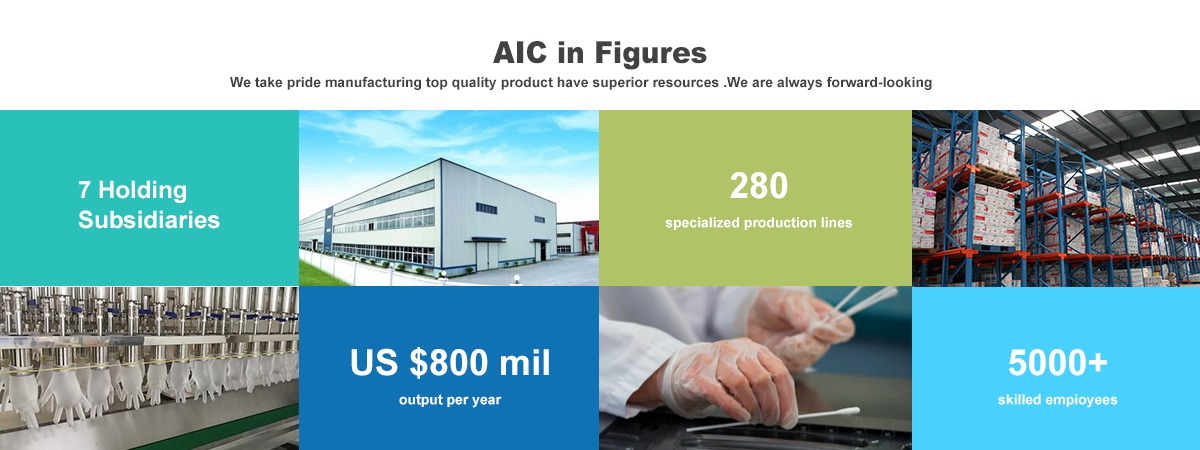 AIC in Figures

We take pride manufacturing top quality product have superior resources .We are always forward-looking

7 Holding Subsidiaries

280

specialized production lines

US $800 mil

output per year

5000+

skilled empioyees